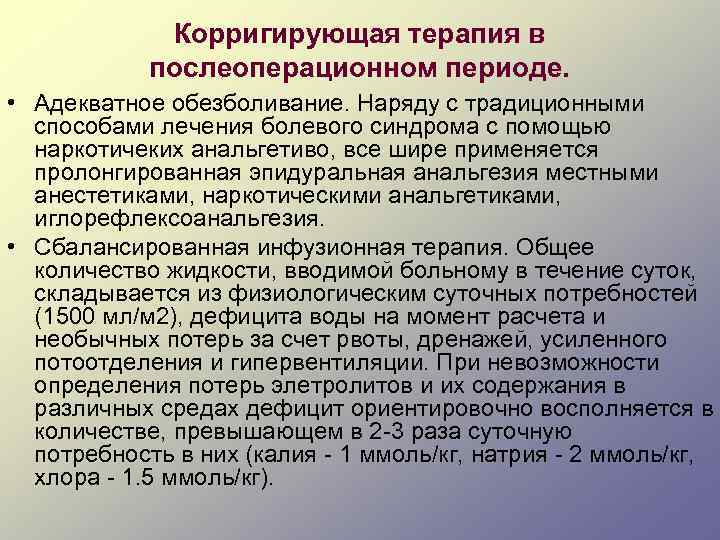 Корригирующая терапия в послеоперационном периоде.

• Адекватное обезболивание. Наряду с традиционными способами лечения болевого синдрома с помощью наркотичеких анальгетиво, все шире применяется пролонгированная эпидуральная анальгезия местными анестетиками, наркотическими анальгетиками, иглорефлексоанальгезия.

• Сбалансированная инфузионная терапия. Общее количество жидкости, вводимой больному в течение суток, складывается из физиологическим суточных потребностей (1500 мл/м2), дефицита воды на момент расчета и необычных потерь за счет рвоты, дренажей, усиленного потоотделения и гипервентиляции. При невозможности определения потерь элетролитов и их содержания в различных средах дефицит ориентировочно восполняется в количестве, превышающем в 2-3 раза суточную потребность в них (калия - 1 ммоль/кг, натрия - 2 ммоль/кг, хлора - 1.5 ммоль/кг).